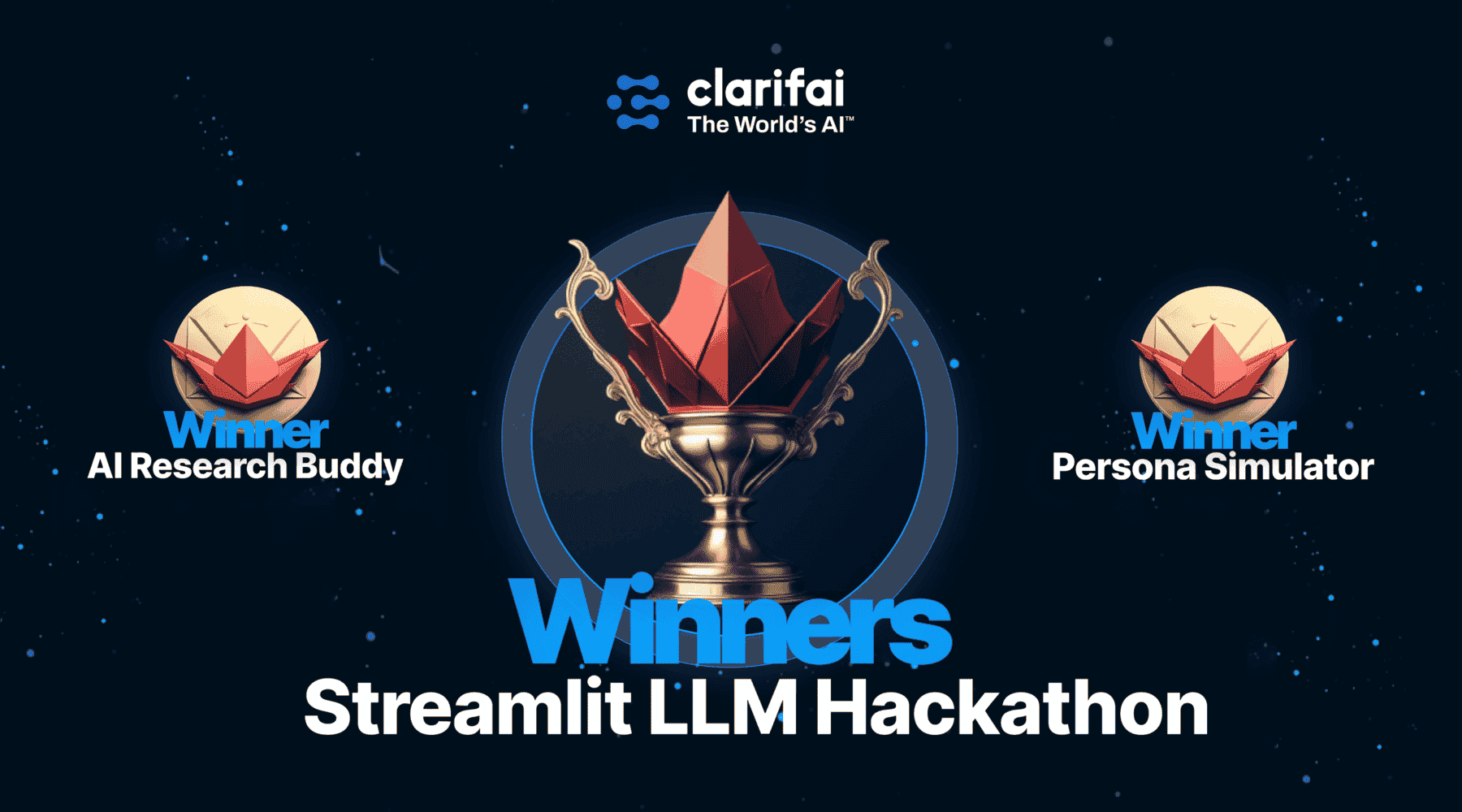 clarifai
The World's AI™

Winner
AI Research Buddy

Winner
Persona Simulator

Winners
Streamlit LLM Hackathon